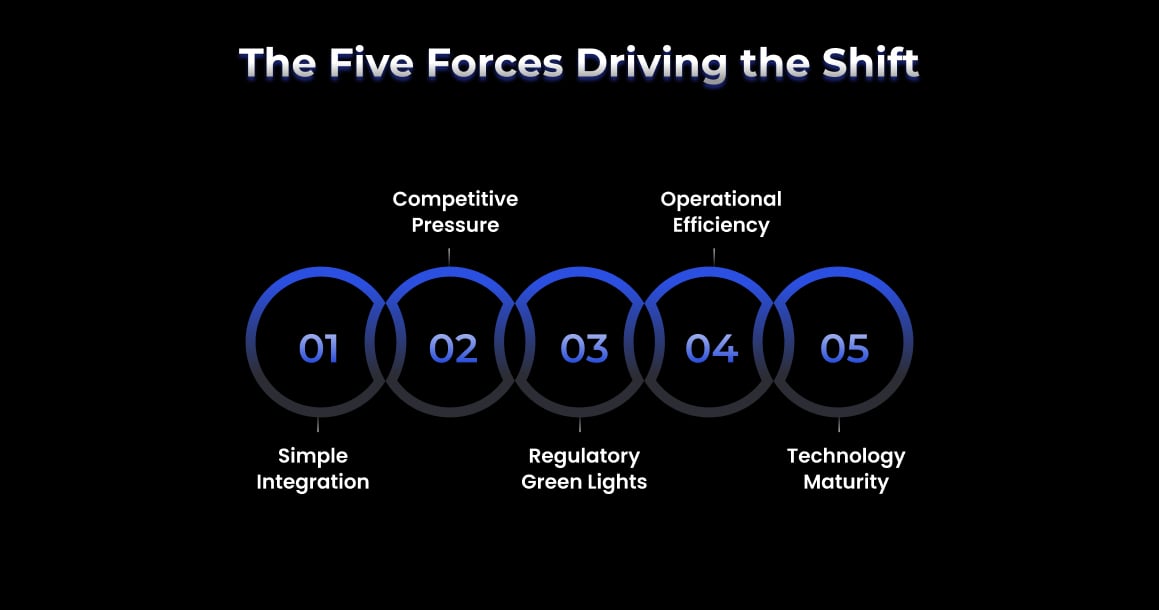 The Five Forces Driving the Shift

01
Simple Integration

02
Competitive Pressure

03
Regulatory Green Lights

04
Operational Efficiency

05
Technology Maturity